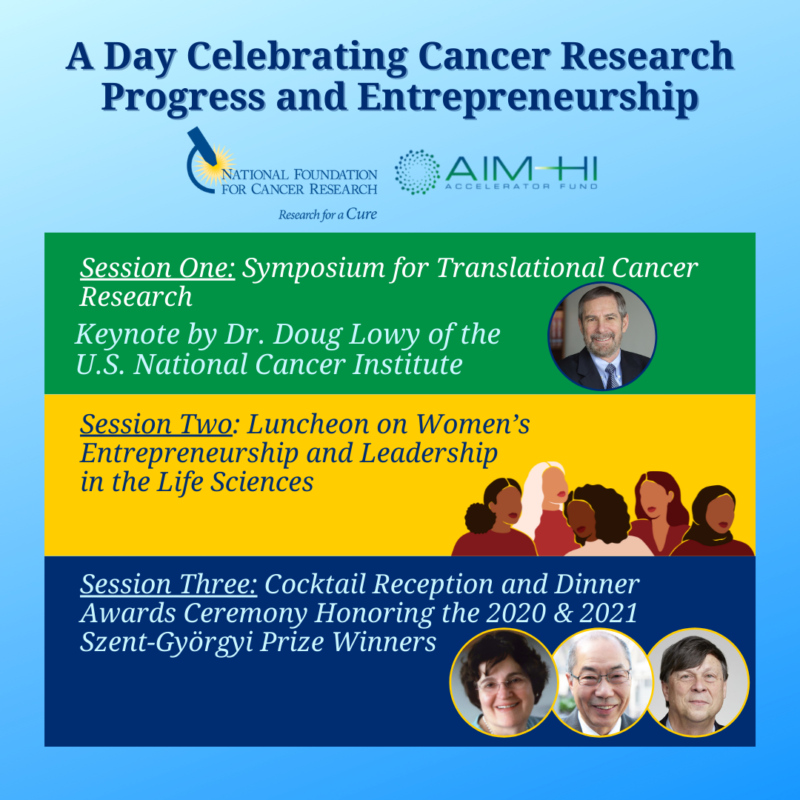 A Day Celebrating Cancer Research Progress and Entrepreneurship

NATIONAL FOUNDATION FOR CANCER RESEARCH
Research for a Cure

AIM-HI
ACCELERATOR FUND

Session One: Symposium for Translational Cancer Research
Keynote by Dr. Doug Lowy of the U.S. National Cancer Institute

Session Two: Luncheon on Women's Entrepreneurship and Leadership in the Life Sciences

Session Three: Cocktail Reception and Dinner Awards Ceremony Honoring the 2020 & 2021 Szent-Györgyi Prize Winners